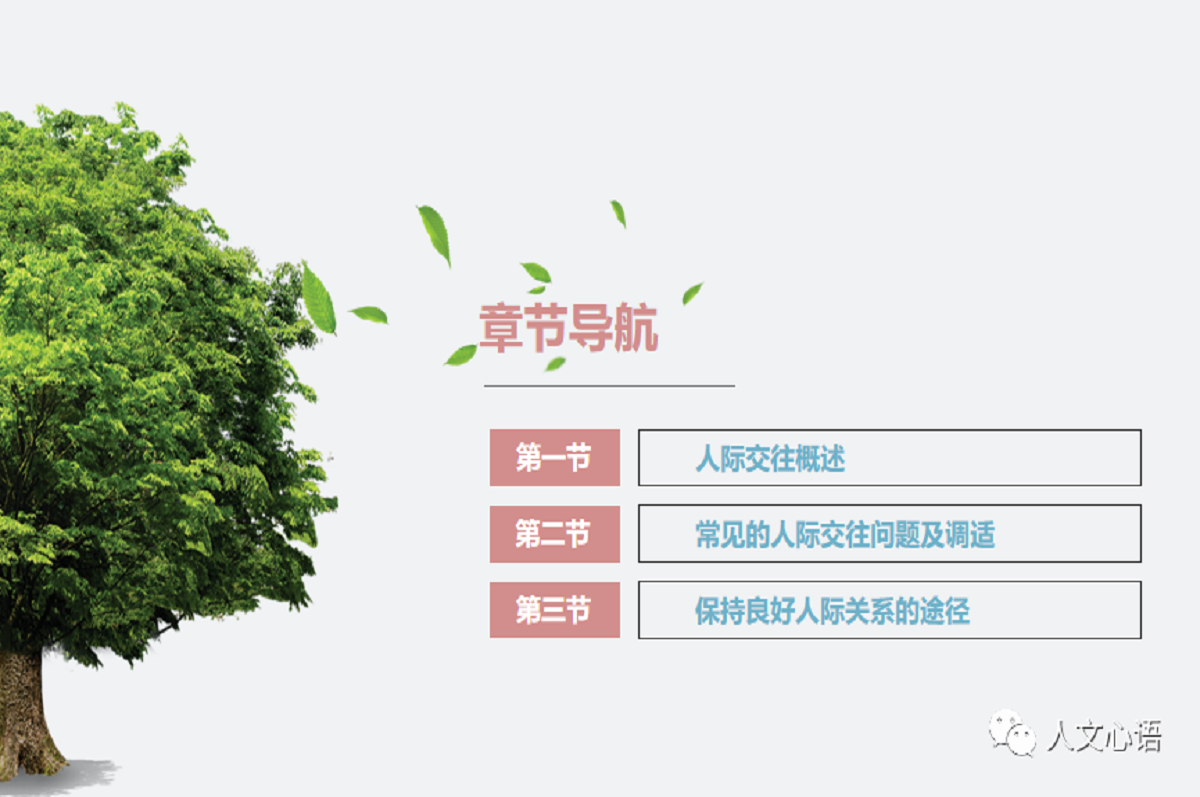 章节导航

第一节 人际交往概述

第二节 常见的人际交往问题及调适

第三节 保持良好人际关系的途径

人文心语